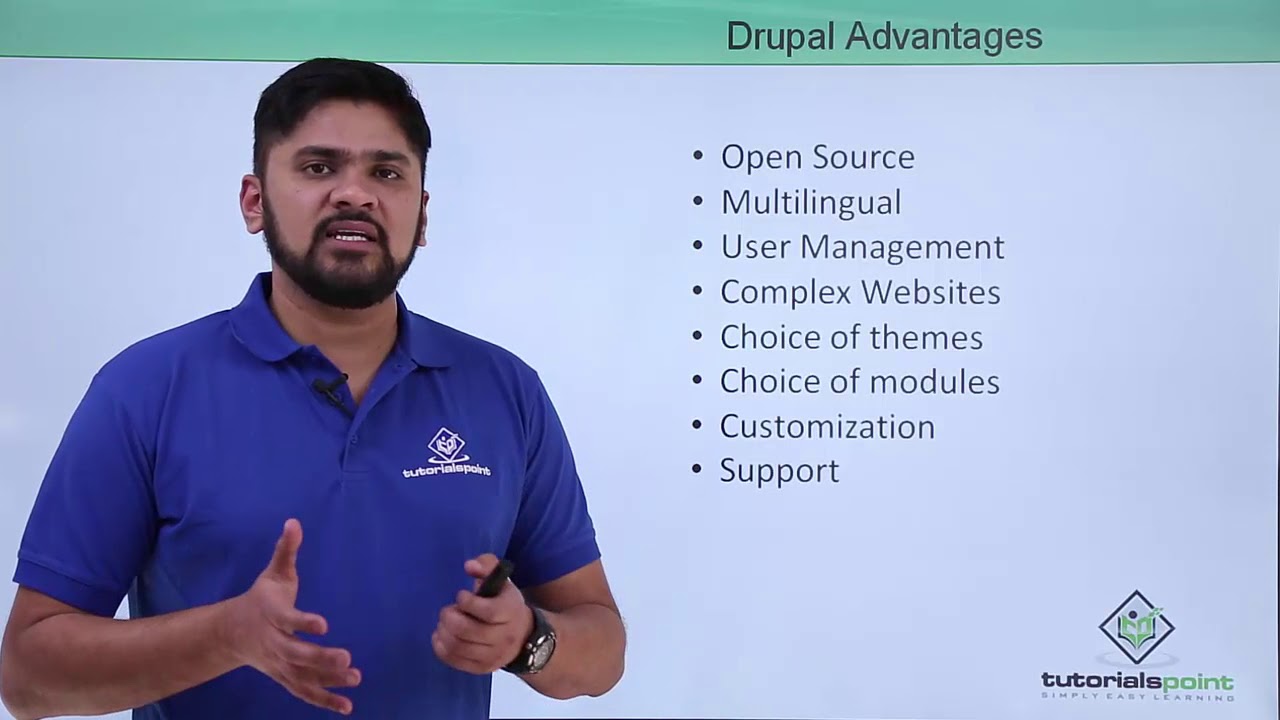 Drupal Advantages

• Open Source
• Multilingual
• User Management
• Complex Websites
• Choice of themes
• Choice of modules
• Customization
• Support

tutorialspoint

tutorialspoint
SIMPLY EASY LEARNING